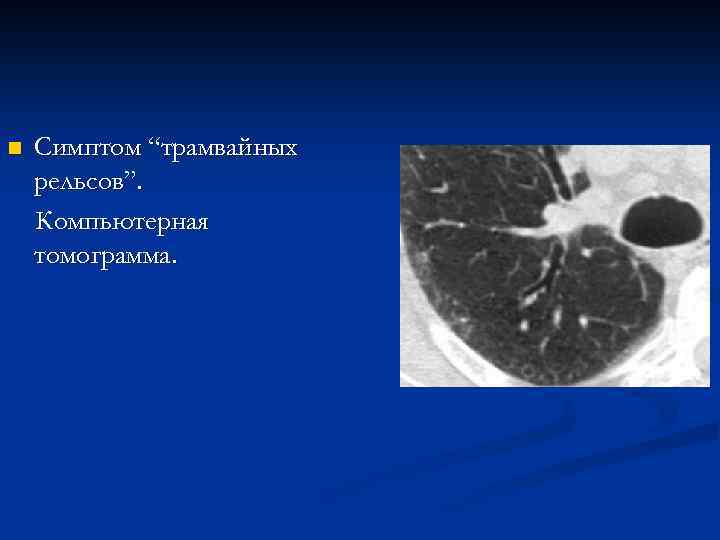 Симптом “трамвайных рельсов”.

Компьютерная томограмма.